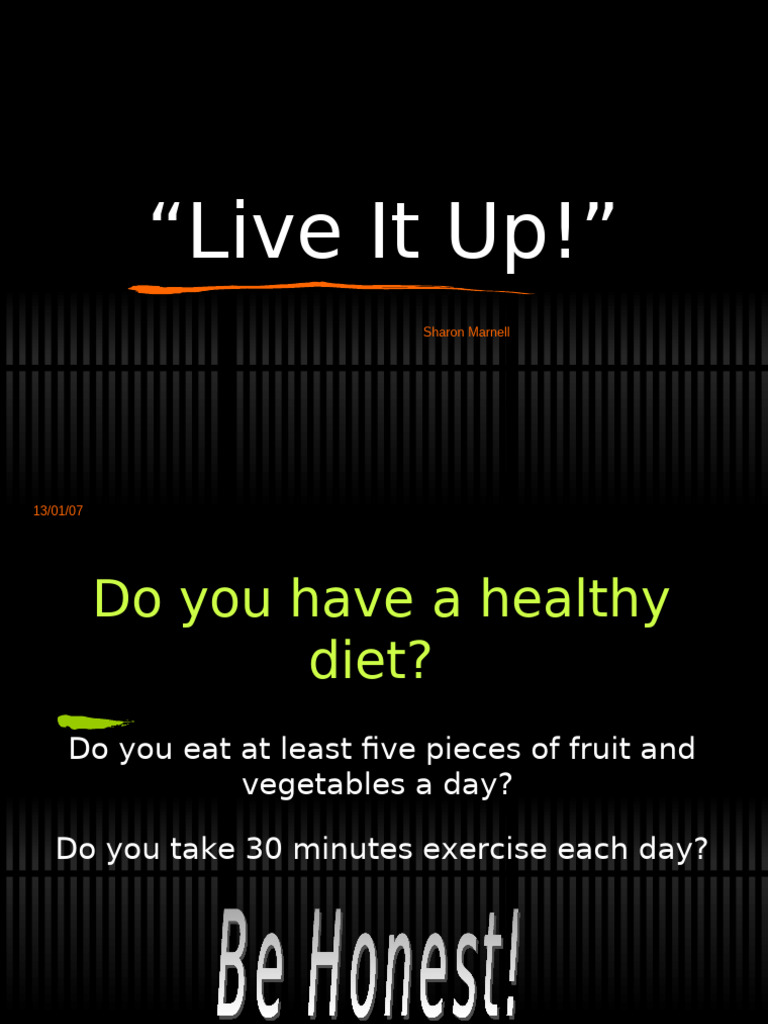 “Live It Up!”

Sharon Marnell

13/01/07

Do you have a healthy diet?

Do you eat at least five pieces of fruit and vegetables a day?

Do you take 30 minutes exercise each day?

Be Honest!